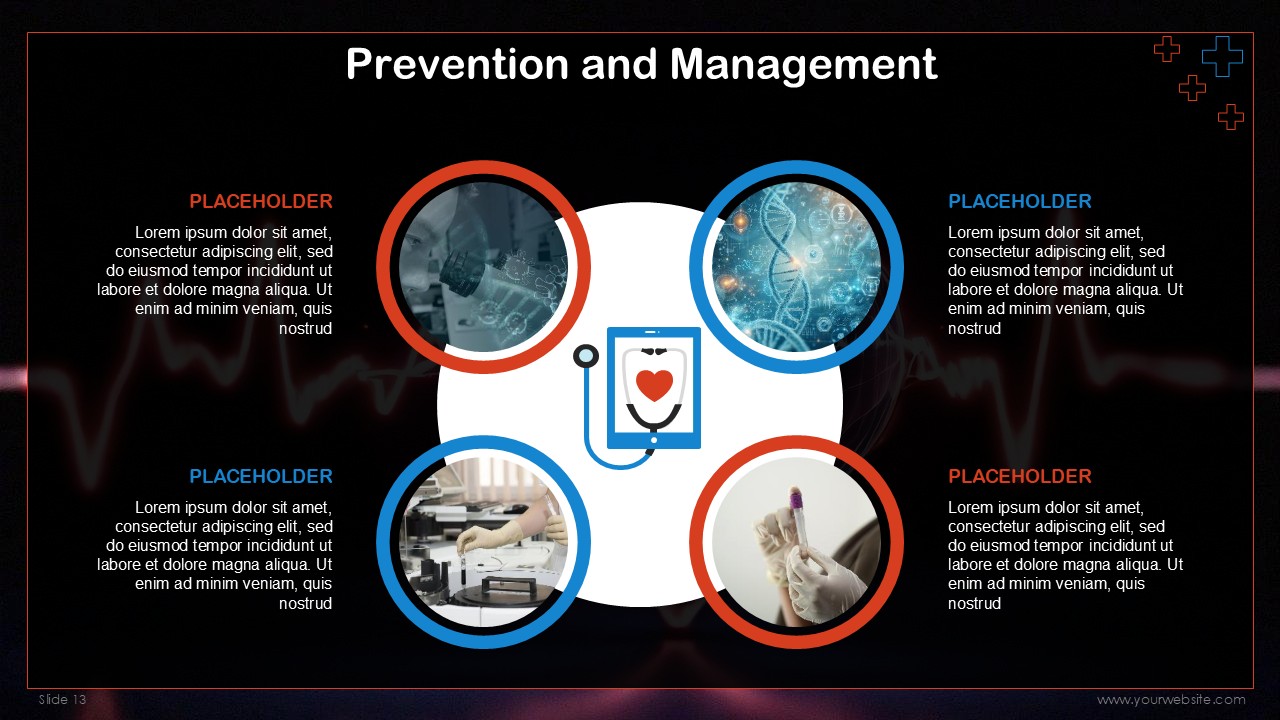 Prevention and Management

PLACEHOLDER

Lorem ipsum dolor sit amet, consectetur adipiscing elit, sed do eiusmod tempor incididunt ut labore et dolore magna aliqua. Ut enim ad minim veniam, quis nostrud

PLACEHOLDER

Lorem ipsum dolor sit amet, consectetur adipiscing elit, sed do eiusmod tempor incididunt ut labore et dolore magna aliqua. Ut enim ad minim veniam, quis nostrud

PLACEHOLDER

Lorem ipsum dolor sit amet, consectetur adipiscing elit, sed do eiusmod tempor incididunt ut labore et dolore magna aliqua. Ut enim ad minim veniam, quis nostrud

PLACEHOLDER

Lorem ipsum dolor sit amet, consectetur adipiscing elit, sed do eiusmod tempor incididunt ut labore et dolore magna aliqua. Ut enim ad minim veniam, quis nostrud

Slide 13

www.yourwebsite.com